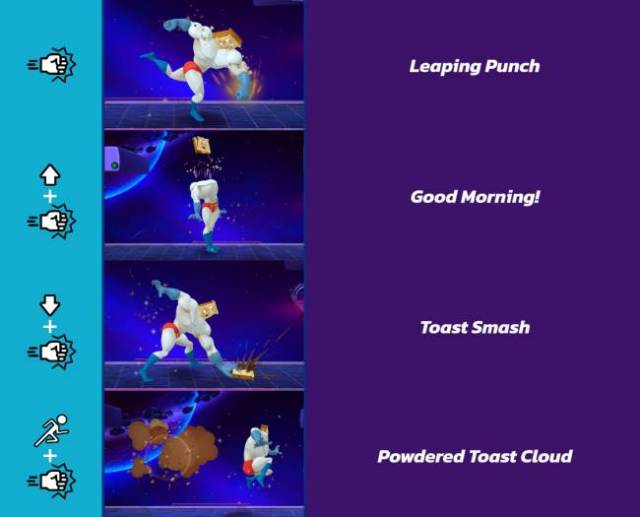 Leaping Punch

+

Good Morning!

+

Toast Smash

+

Powdered Toast Cloud